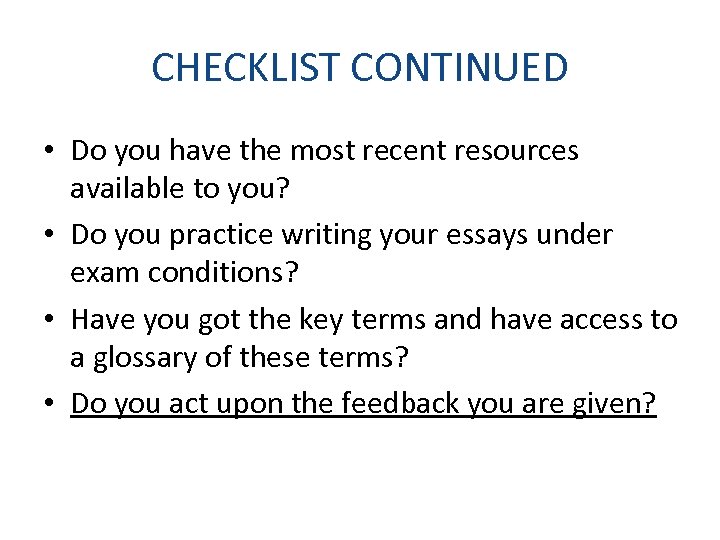 CHECKLIST CONTINUED

• Do you have the most recent resources available to you?
• Do you practice writing your essays under exam conditions?
• Have you got the key terms and have access to a glossary of these terms?
• Do you act upon the feedback you are given?